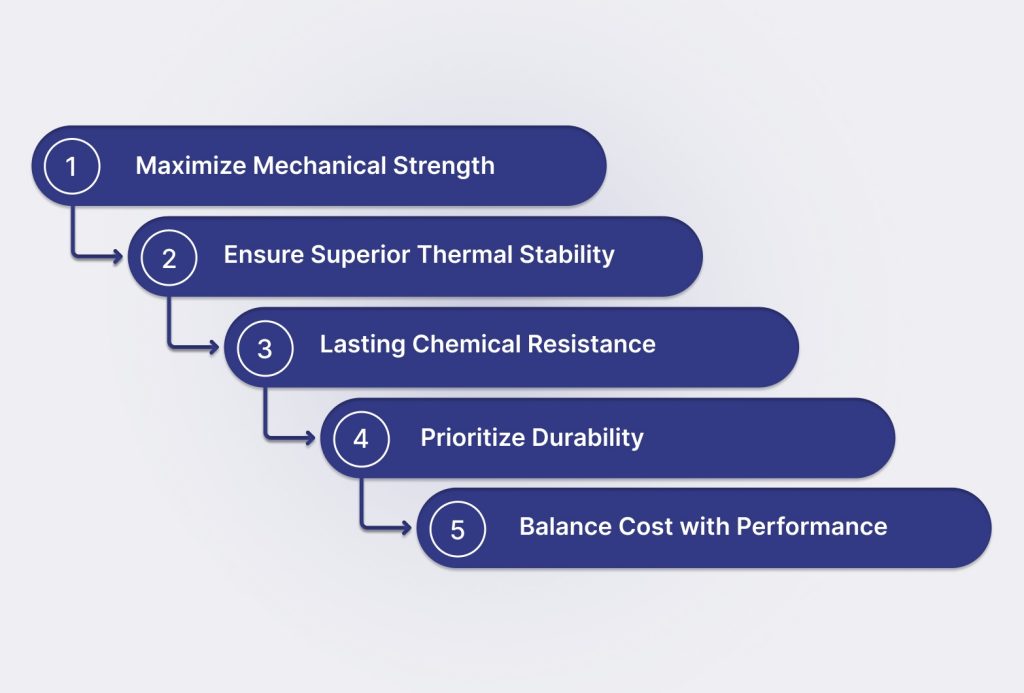 1 Maximize Mechanical Strength

2 Ensure Superior Thermal Stability

3 Lasting Chemical Resistance

4 Prioritize Durability

5 Balance Cost with Performance